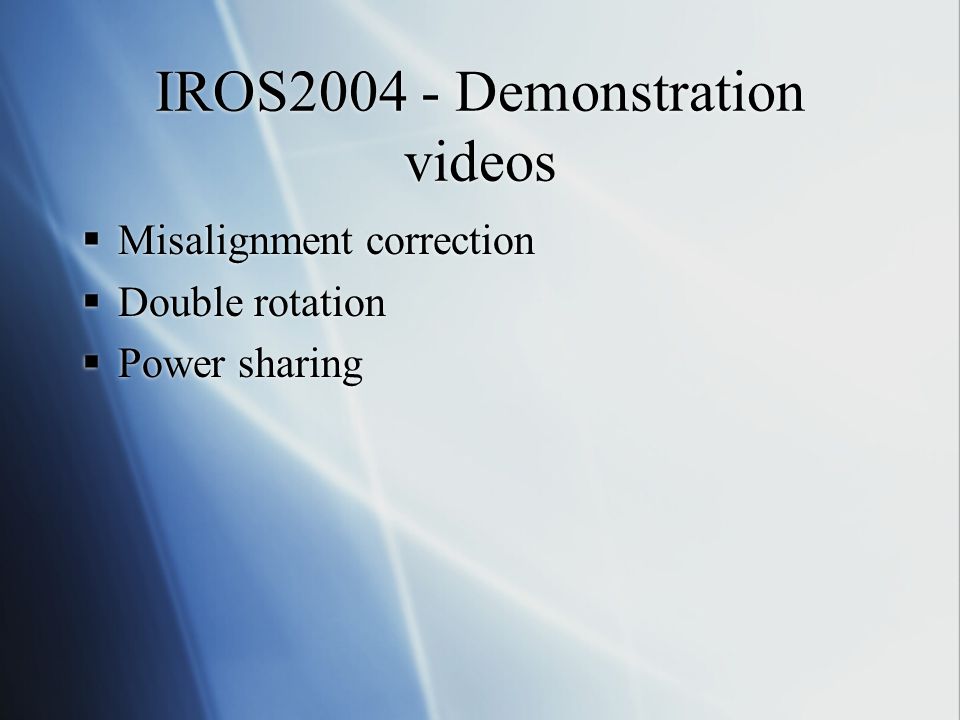 IROS2004 - Demonstration videos

▪ Misalignment correction
▪ Double rotation
▪ Power sharing